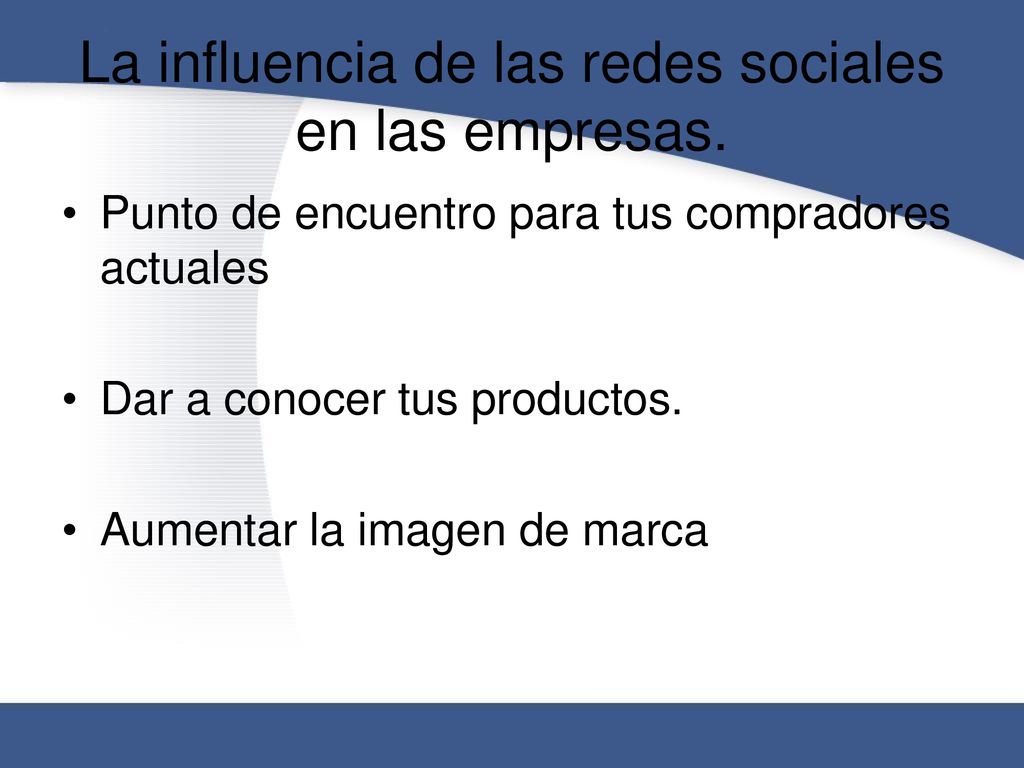 La influencia de las redes sociales en las empresas.

• Punto de encuentro para tus compradores actuales

• Dar a conocer tus productos.

• Aumentar la imagen de marca